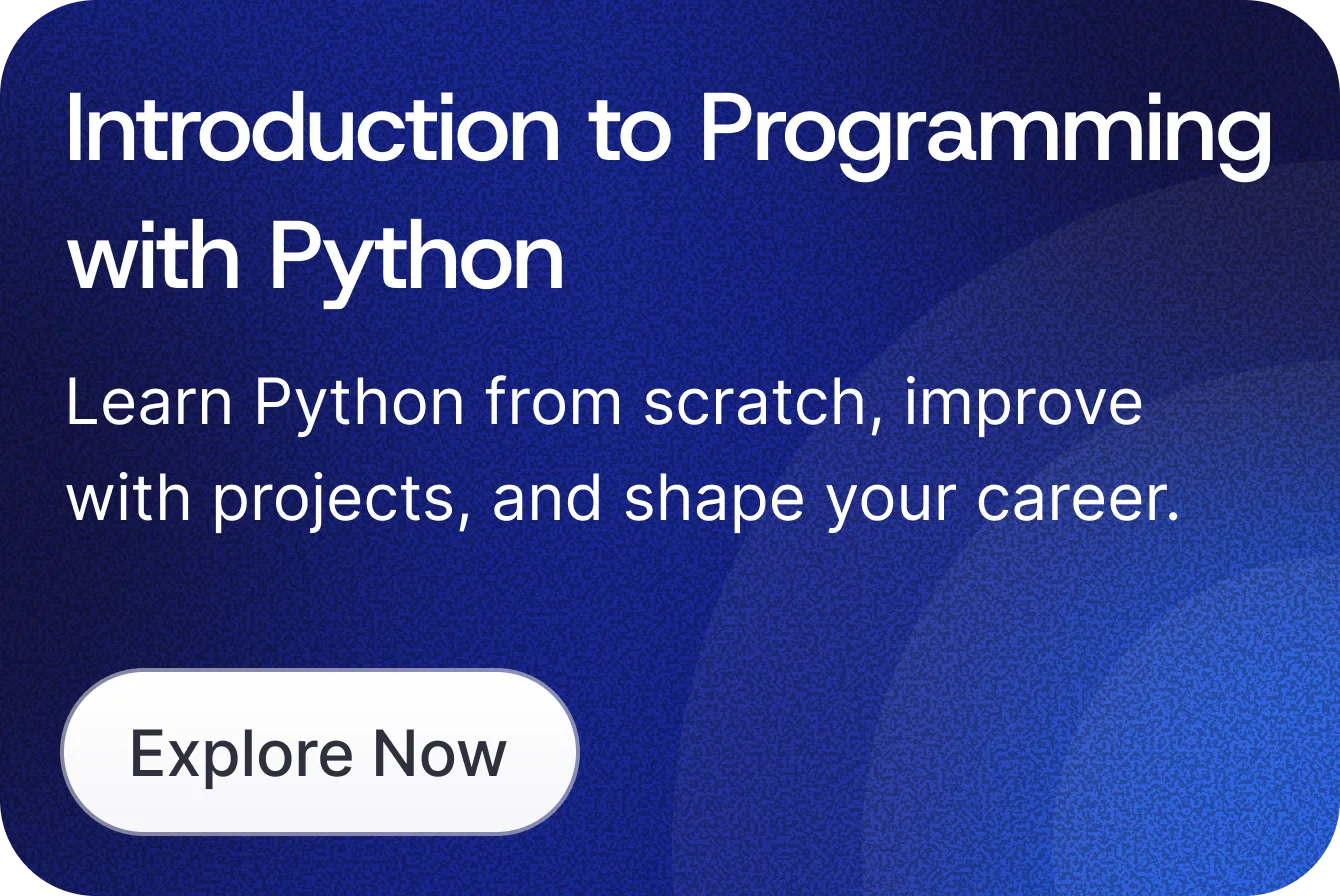 Introduction to Programming with Python

Learn Python from scratch, improve with projects, and shape your career.

Explore Now